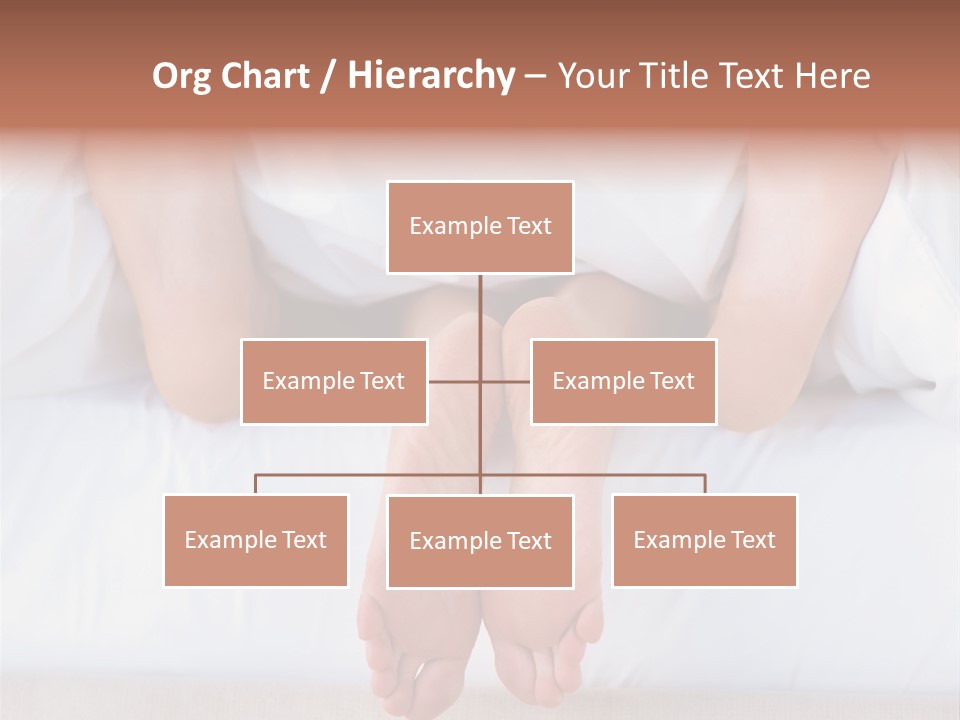 Org Chart / Hierarchy – Your Title Text Here

Example Text

Example Text

Example Text

Example Text

Example Text

Example Text